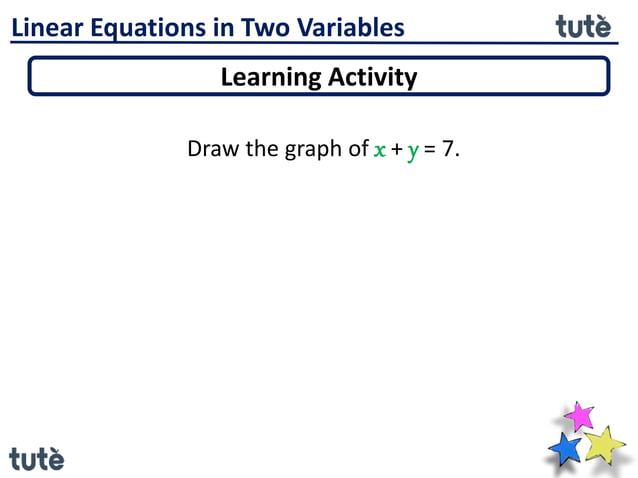 Linear Equations in Two Variables

tutè

Learning Activity

Draw the graph of $x + y = 7$.

tutè